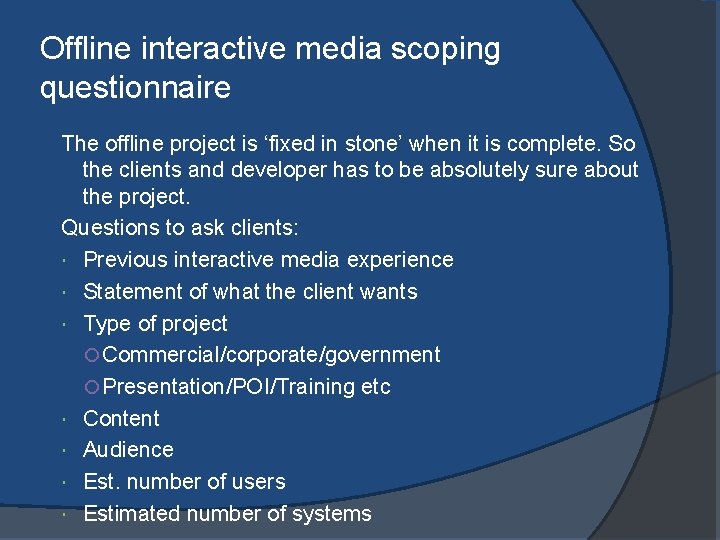 Offline interactive media scoping questionnaire

The offline project is ‘fixed in stone’ when it is complete. So the clients and developer has to be absolutely sure about the project.

Questions to ask clients:

- Previous interactive media experience
- Statement of what the client wants
- Type of project
  - Commercial/corporate/government
  - Presentation/POI/Training etc
- Content
- Audience
- Est. number of users
- Estimated number of systems